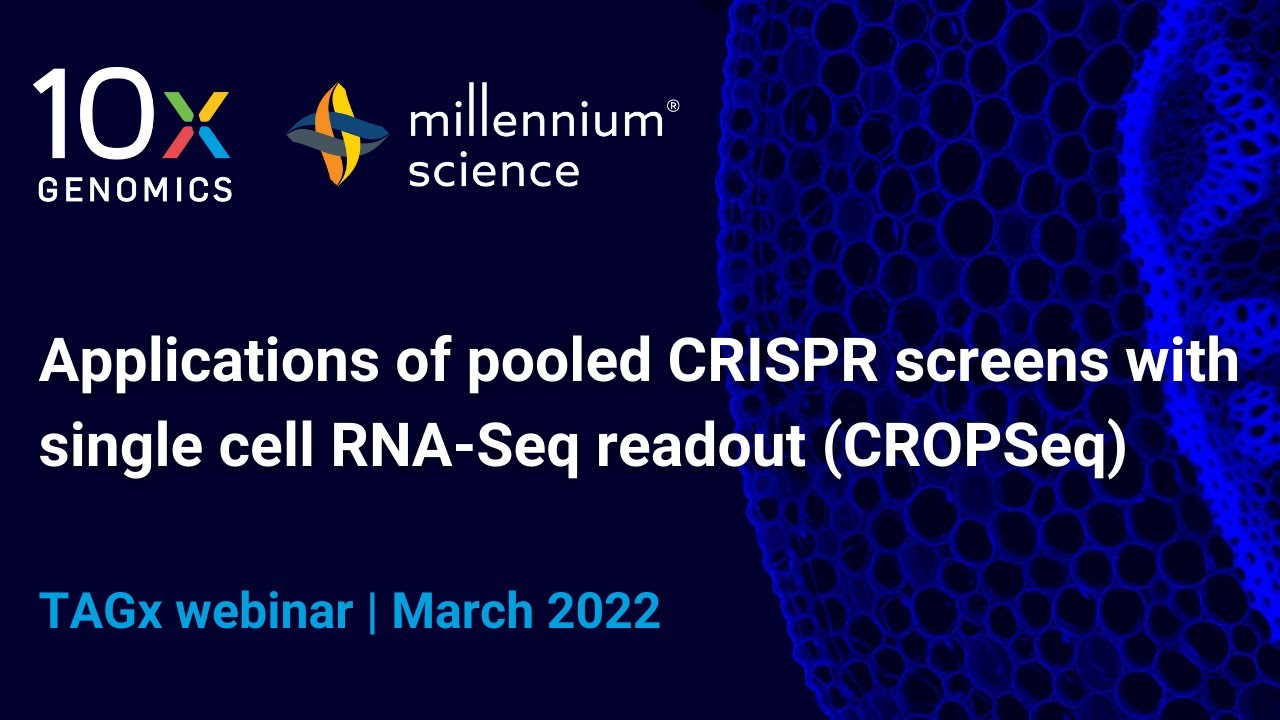 10x GENOMICS

millennium® science

Applications of pooled CRISPR screens with single cell RNA-Seq readout (CROPSeq)

TAGx webinar | March 2022